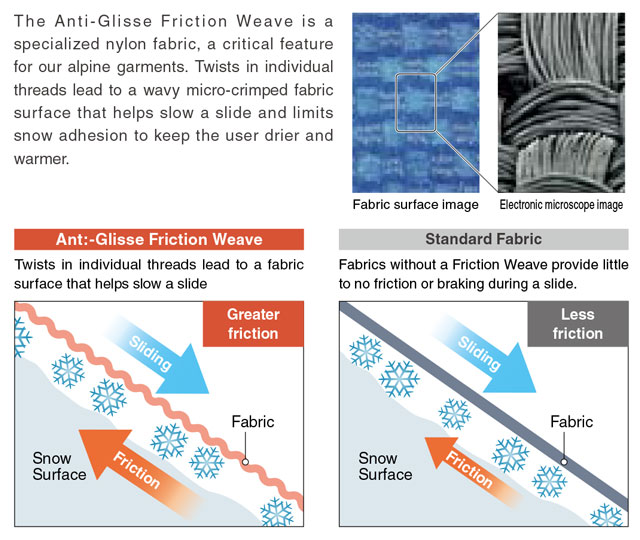 The Anti-Glisse Friction Weave is a specialized nylon fabric, a critical feature for our alpine garments. Twists in individual threads lead to a wavy micro-crimped fabric surface that helps slow a slide and limits snow adhesion to keep the user drier and warmer.

Fabric surface image

Electronic microscope image

Ant:-Glisse Friction Weave

Twists in individual threads lead to a fabric surface that helps slow a slide

Greater friction

Sliding

Fabric

Snow Surface

Friction

Standard Fabric

Fabrics without a Friction Weave provide little to no friction or braking during a slide.

Less friction

Sliding

Fabric

Snow Surface

Friction